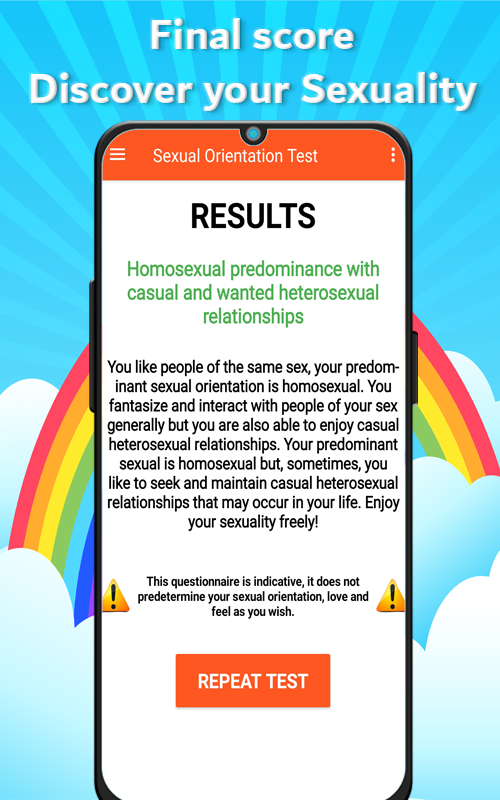 Final score
Discover your Sexuality

Sexual Orientation Test

RESULTS

Homosexual predominance with casual and wanted heterosexual relationships

You like people of the same sex, your predominant sexual orientation is homosexual. You fantasize and interact with people of your sex generally but you are also able to enjoy casual heterosexual relationships. Your predominant sexual is homosexual but, sometimes, you like to seek and maintain casual heterosexual relationships that may occur in your life. Enjoy your sexuality freely!

This questionnaire is indicative, it does not predetermine your sexual orientation, love and feel as you wish.

REPEAT TEST